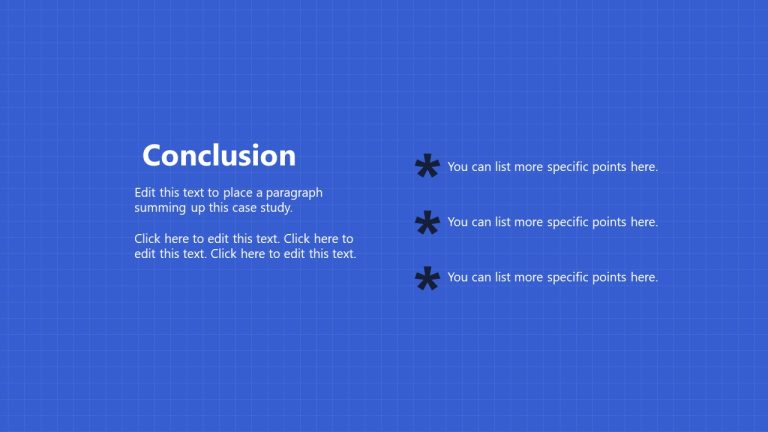 Conclusion

Edit this text to place a paragraph summing up this case study.

Click here to edit this text. Click here to edit this text. Click here to edit this text.

* You can list more specific points here.

* You can list more specific points here.

* You can list more specific points here.